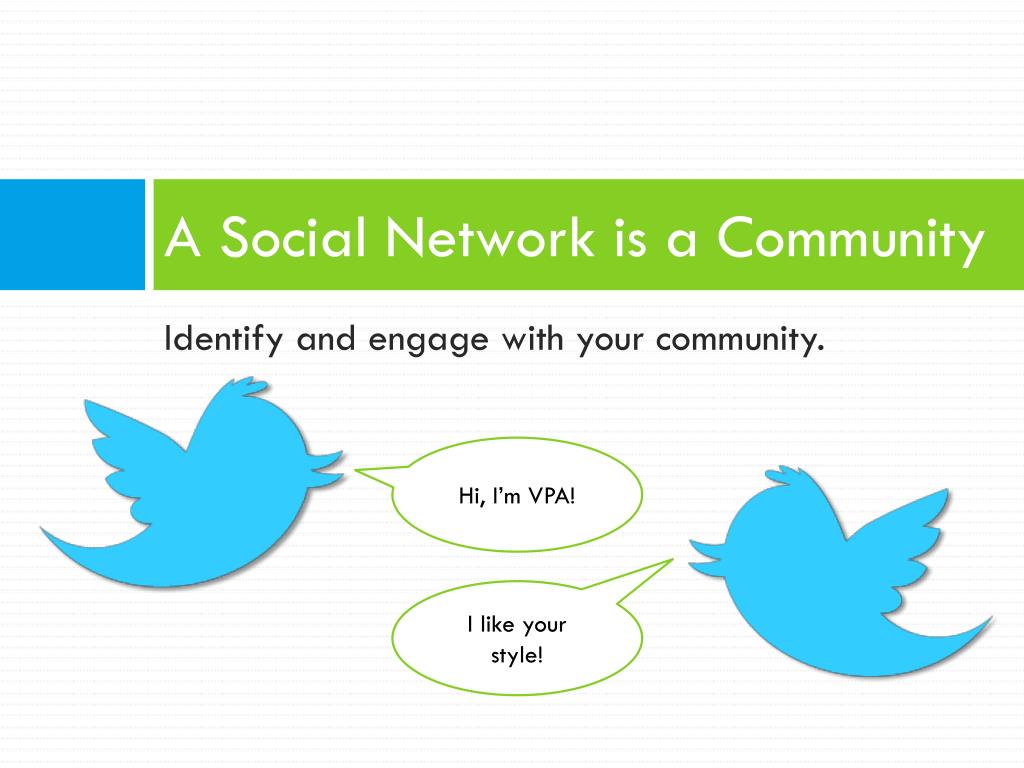 A Social Network is a Community

Identify and engage with your community.

Hi, I'm VPA!

I like your style!